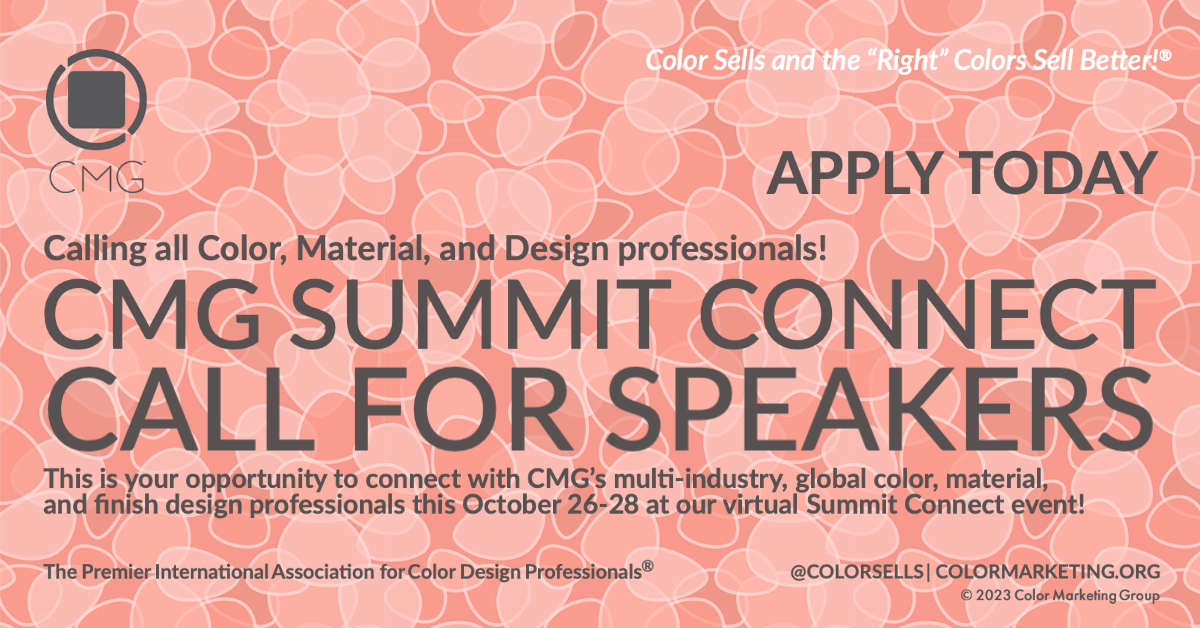 CMG

Color Sells and the "Right" Colors Sell Better!®

APPLY TODAY

Calling all Color, Material, and Design professionals!

CMG SUMMIT CONNECT CALL FOR SPEAKERS

This is your opportunity to connect with CMG's multi-industry, global color, material, and finish design professionals this October 26-28 at our virtual Summit Connect event!

The Premier International Association for Color Design Professionals®

@COLORSELLS | COLORMARKETING.ORG

© 2023 Color Marketing Group